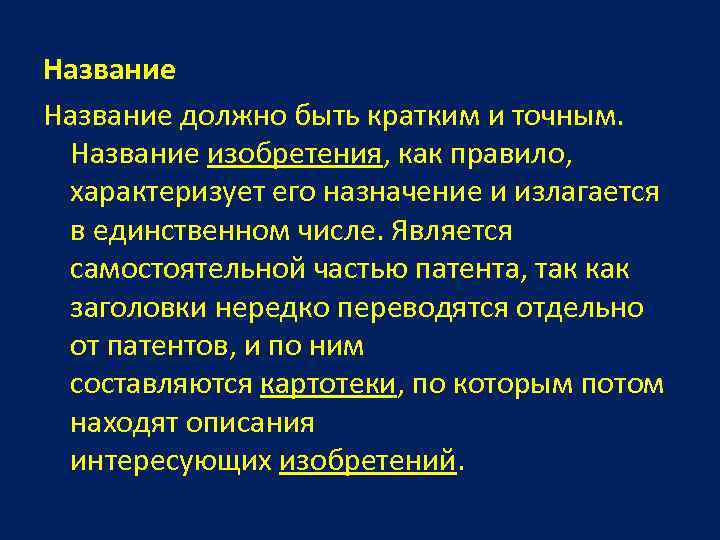 Название

Название должно быть кратким и точным. Название изобретения, как правило, характеризует его назначение и излагается в единственном числе. Является самостоятельной частью патента, так как заголовки нередко переводятся отдельно от патентов, и по ним составляются картотеки, по которым потом находят описания интересующих изобретений.